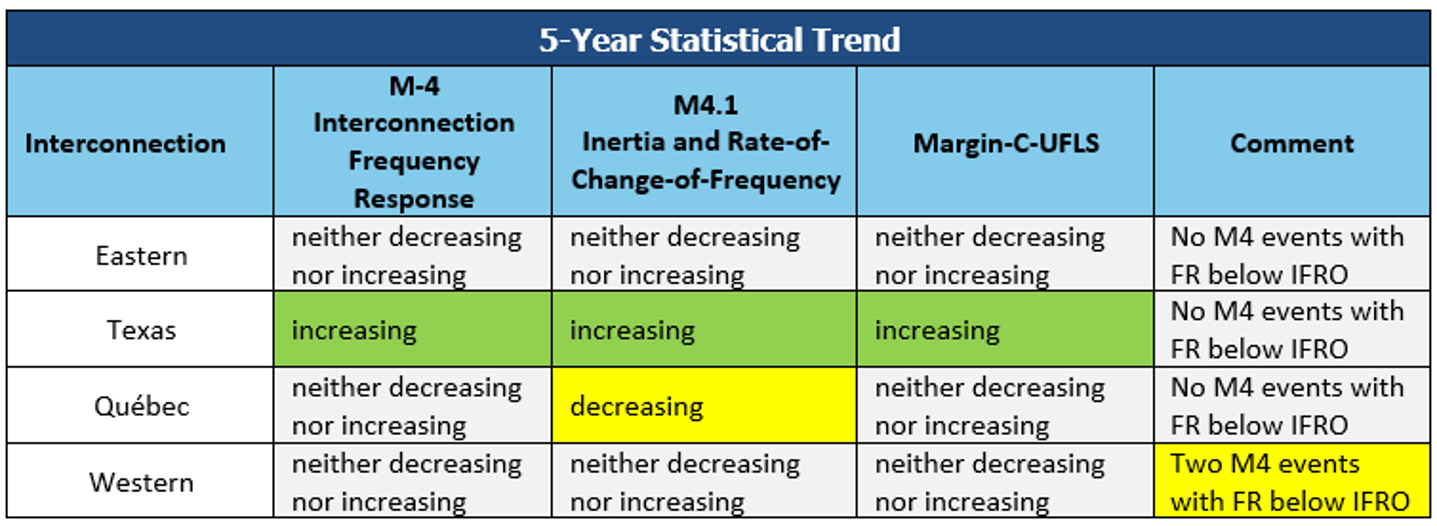 5-Year Statistical Trend

| Interconnection | M-4 Interconnection Frequency Response | M4.1 Inertia and Rate-of-Change-of-Frequency | Margin-C-UFLS | Comment |
|---|---|---|---|---|
| Eastern | neither decreasing nor increasing | neither decreasing nor increasing | neither decreasing nor increasing | No M4 events with FR below IFRO |
| Texas | increasing | increasing | increasing | No M4 events with FR below IFRO |
| Québec | neither decreasing nor increasing | decreasing | neither decreasing nor increasing | No M4 events with FR below IFRO |
| Western | neither decreasing nor increasing | neither decreasing nor increasing | neither decreasing nor increasing | Two M4 events with FR below IFRO |